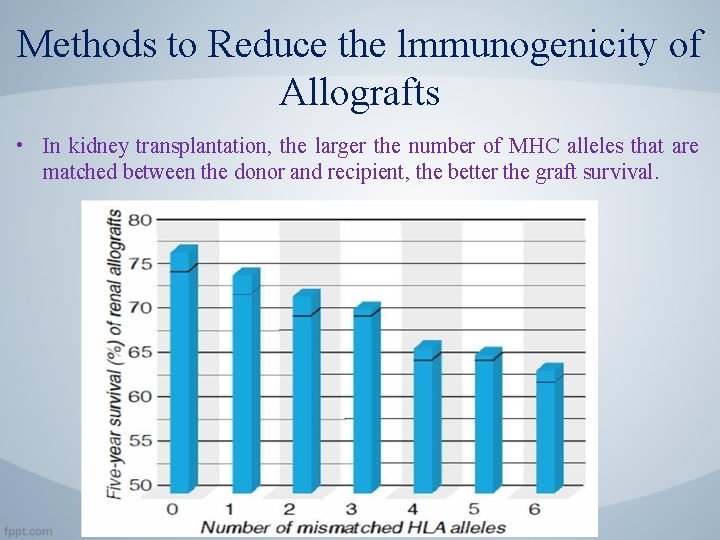 Methods to Reduce the Immunogenicity of Allografts

• In kidney transplantation, the larger the number of MHC alleles that are matched between the donor and recipient, the better the graft survival.

Five-year survival (%) of renal allografts

80
75
70
65
60
55
50

0 1 2 3 4 5 6

Number of mismatched HLA alleles

fppt.com